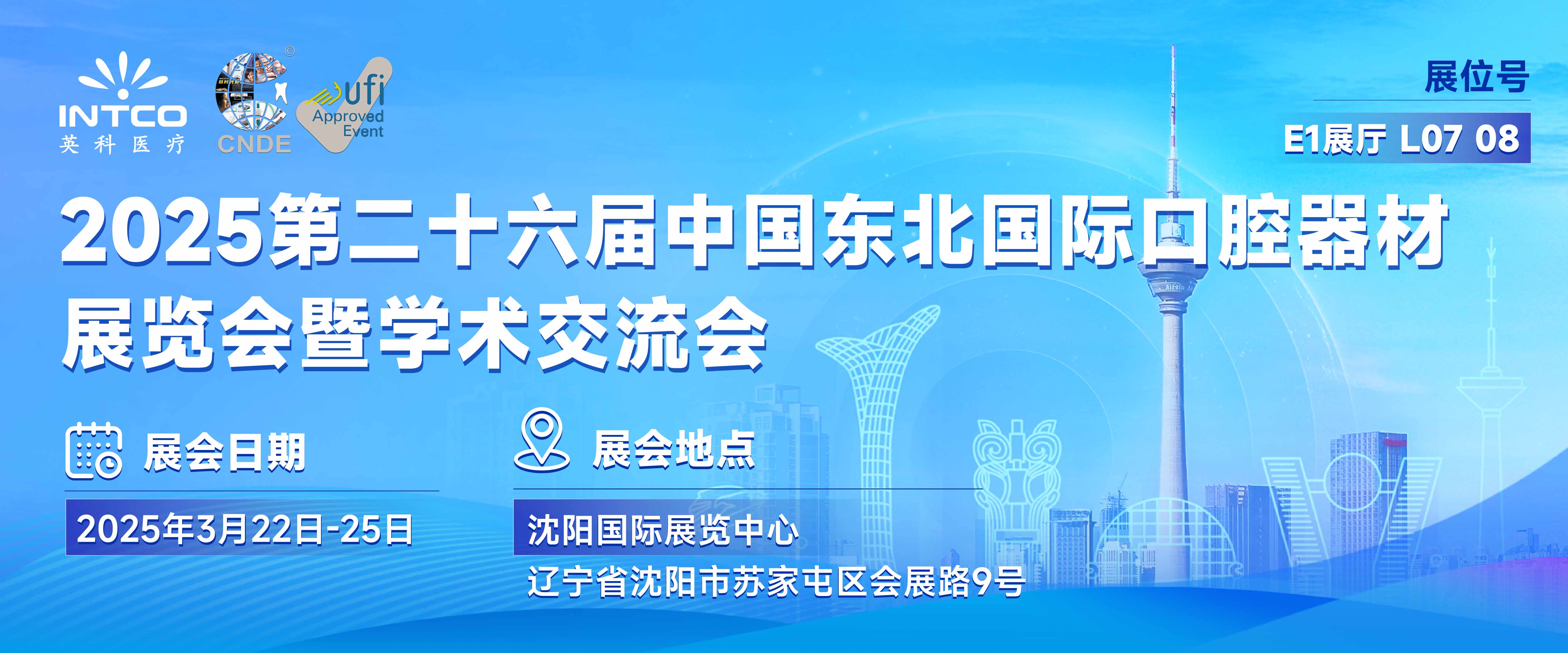 INTCO
英科医疗

CNDE

ufi
Approved
Event

展位号
E1展厅 L07 08

2025第二十六届中国东北国际口腔器材展览会暨学术交流会

展会日期
2025年3月22日-25日

展会地点
沈阳国际展览中心
辽宁省沈阳市苏家屯区会展路9号